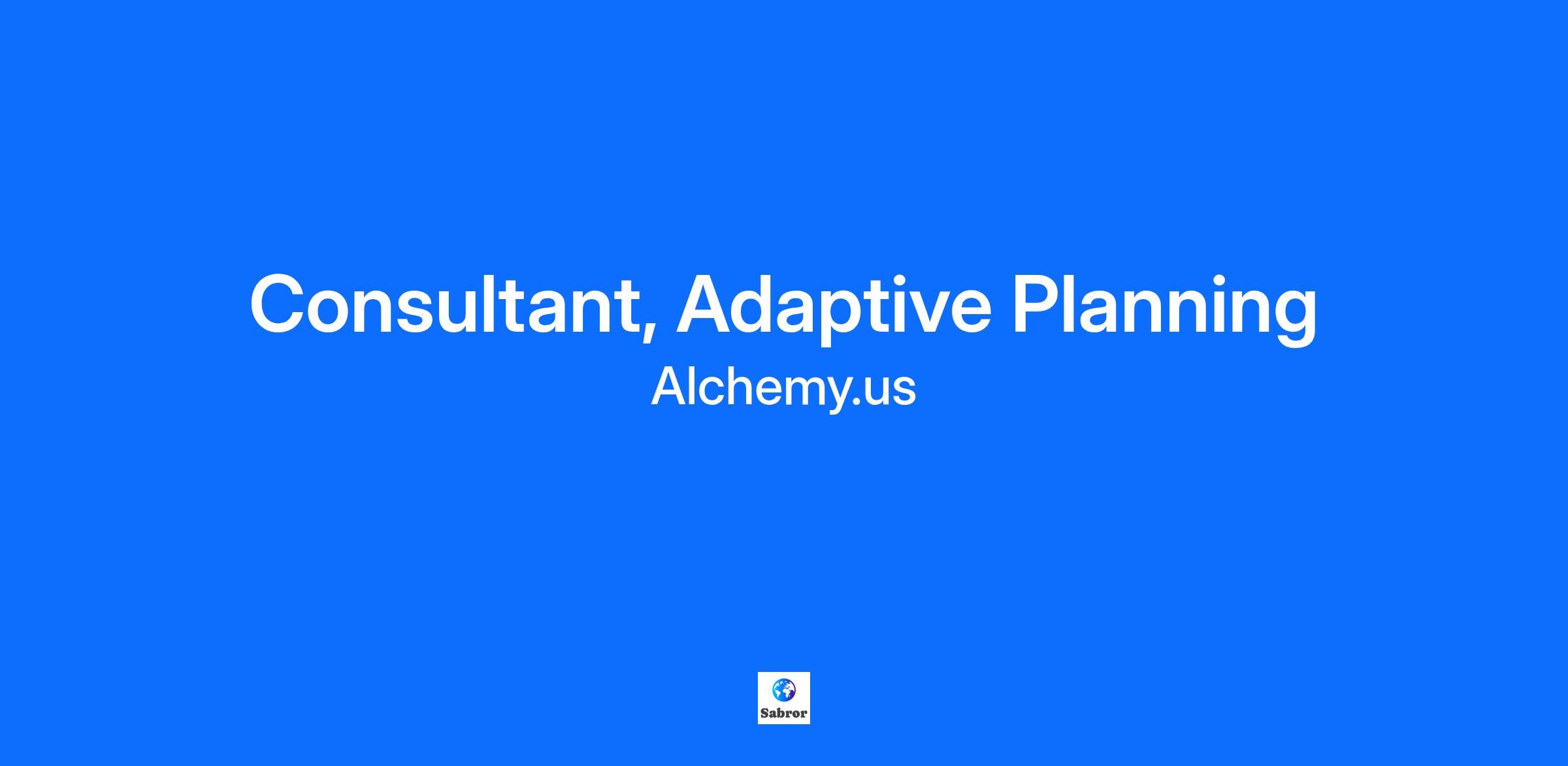 Consultant, Adaptive Planning

Alchemy.us

Sabror